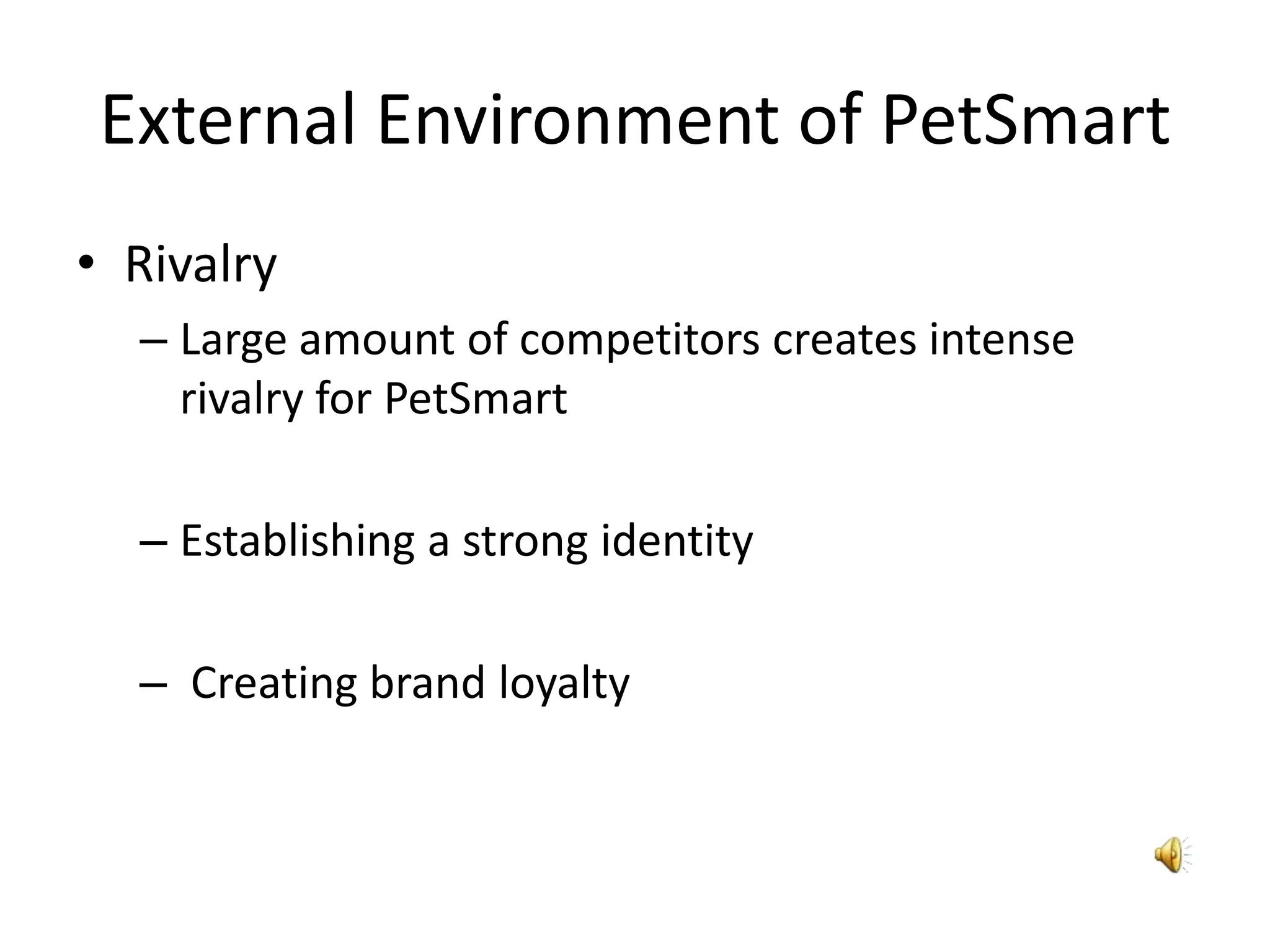 External Environment of PetSmart

• Rivalry

– Large amount of competitors creates intense rivalry for PetSmart

– Establishing a strong identity

– Creating brand loyalty